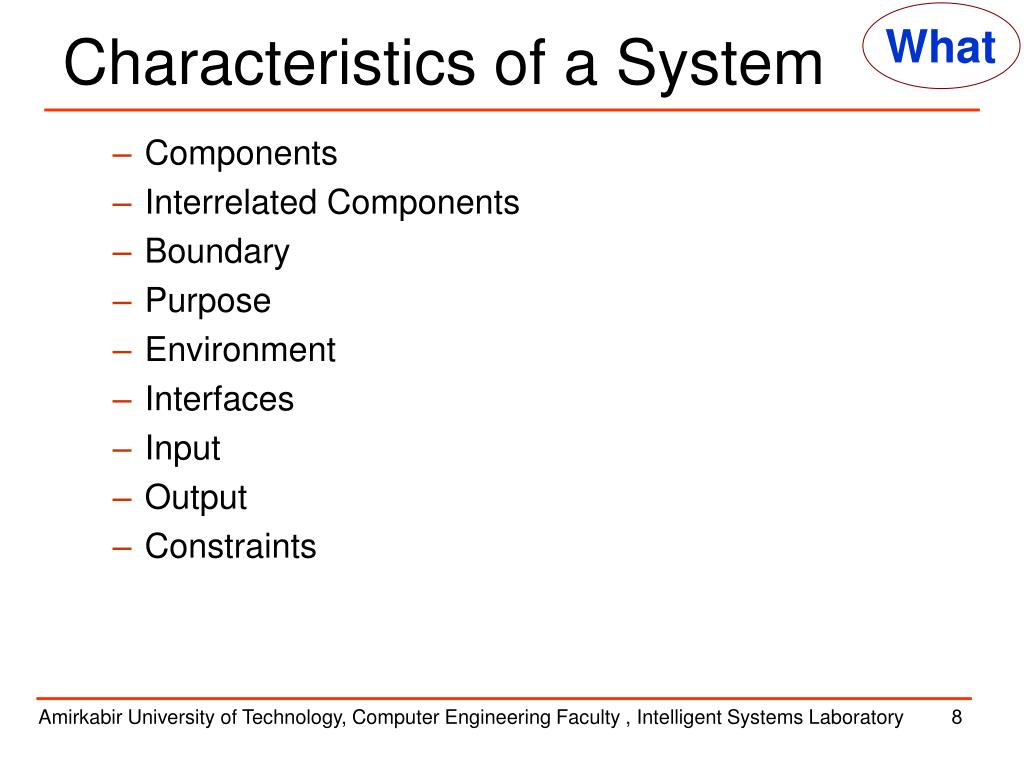 Characteristics of a System

What

– Components
– Interrelated Components
– Boundary
– Purpose
– Environment
– Interfaces
– Input
– Output
– Constraints

Amirkabir University of Technology, Computer Engineering Faculty , Intelligent Systems Laboratory 8